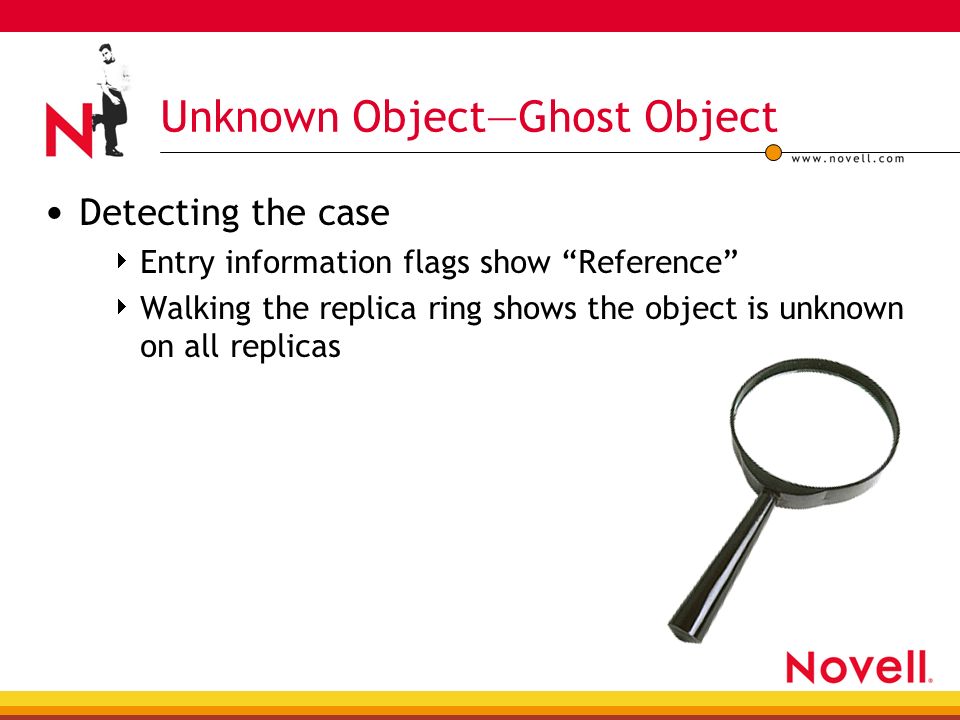 N

Unknown Object—Ghost Object

www.novell.com

• Detecting the case
  ‣ Entry information flags show “Reference”
  ‣ Walking the replica ring shows the object is unknown on all replicas

Novell.